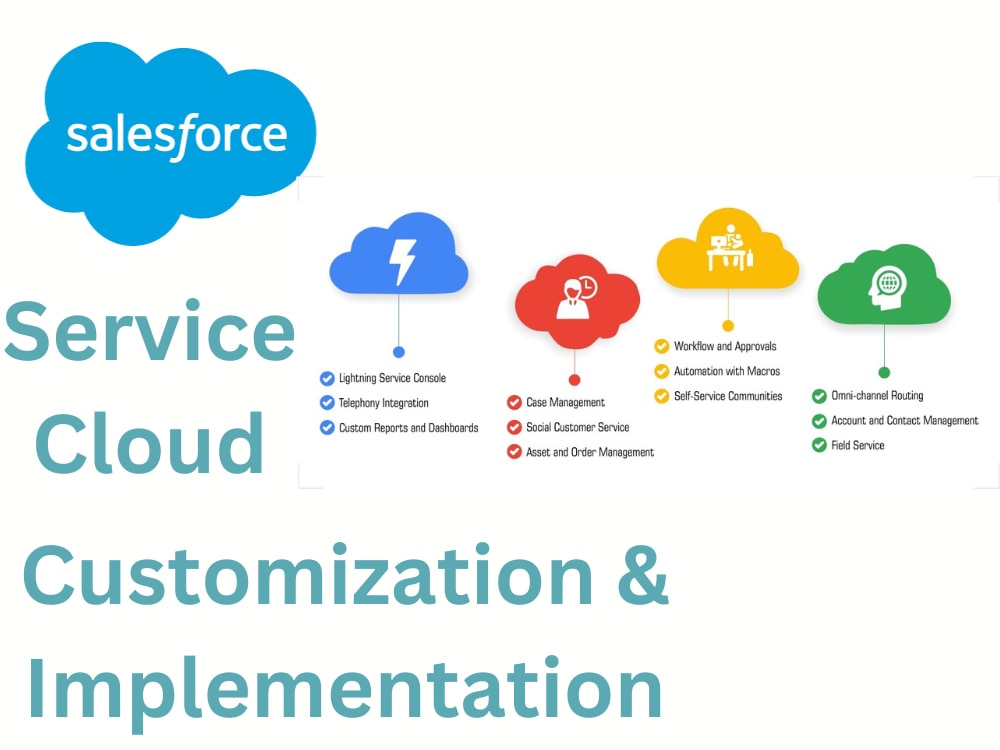 salesforce

Service Cloud

Lightning Service Console
Telephony Integration
Custom Reports and Dashboards

Case Management
Social Customer Service
Asset and Order Management

Workflow and Approvals
Automation with Macros
Self-Service Communities

Omni-channel Routing
Account and Contact Management
Field Service

Customization & Implementation